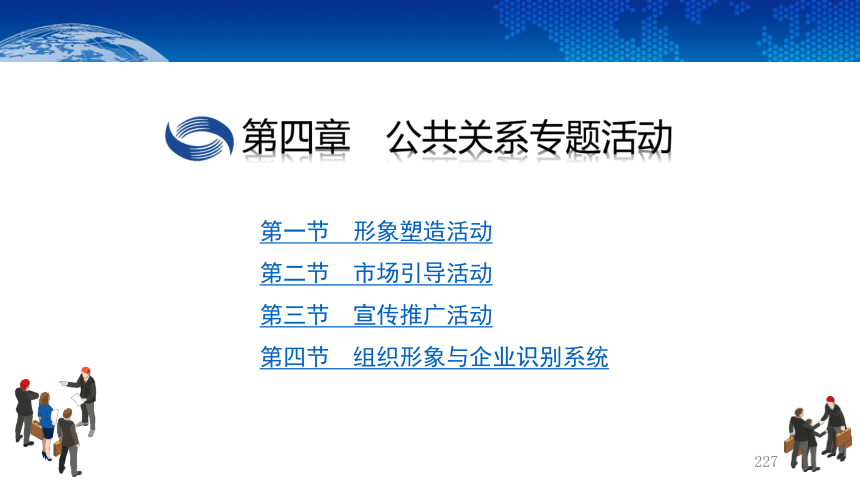 第四章　公共关系专题活动

第一节　形象塑造活动

第二节　市场引导活动

第三节　宣传推广活动

第四节　组织形象与企业识别系统

227